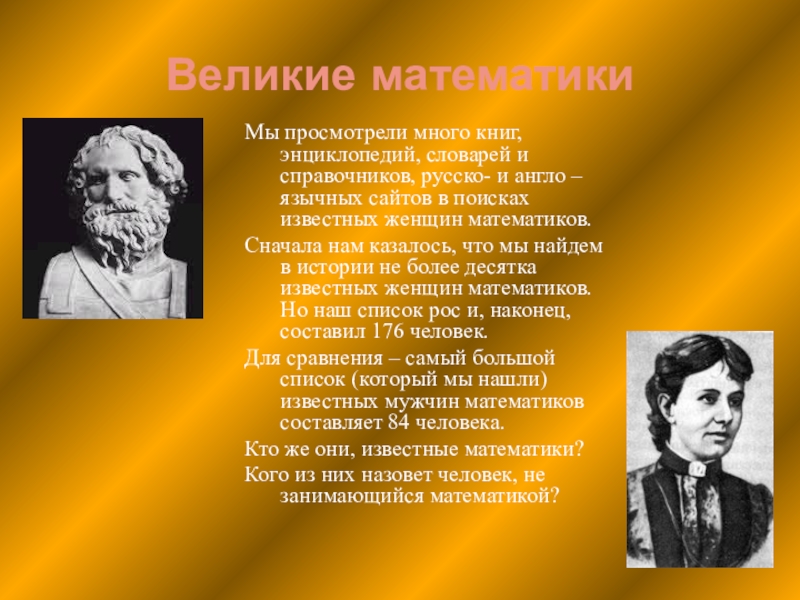 Великие математики

Мы просмотрели много книг, энциклопедий, словарей и справочников, русско- и англо – язычных сайтов в поисках известных женщин математиков.

Сначала нам казалось, что мы найдем в истории не более десятка известных женщин математиков. Но наш список рос и, наконец, составил 176 человек.

Для сравнения – самый большой список (который мы нашли) известных мужчин математиков составляет 84 человека.

Кто же они, известные математики?

Кого из них назовет человек, не занимающийся математикой?